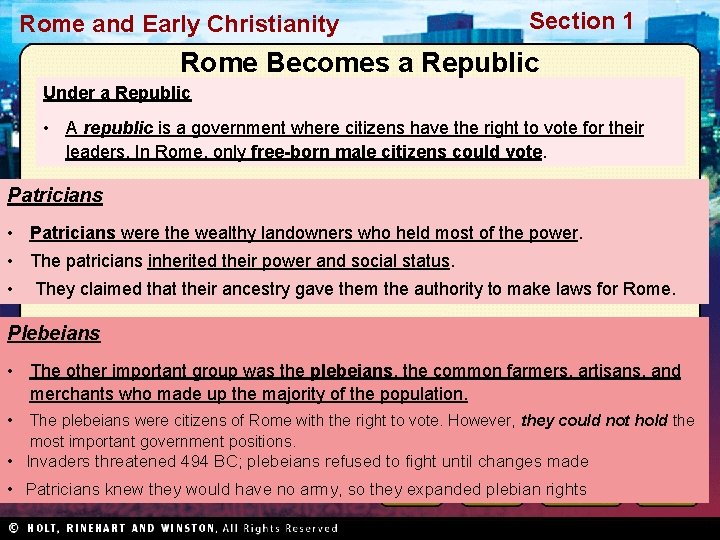 Rome and Early Christianity

Section 1

Rome Becomes a Republic

Under a Republic

• A republic is a government where citizens have the right to vote for their leaders. In Rome, only free-born male citizens could vote.

Patricians

• Patricians were the wealthy landowners who held most of the power.

• The patricians inherited their power and social status.

• They claimed that their ancestry gave them the authority to make laws for Rome.

Plebeians

• The other important group was the plebeians, the common farmers, artisans, and merchants who made up the majority of the population.

• The plebeians were citizens of Rome with the right to vote. However, they could not hold the most important government positions.

• Invaders threatened 494 BC; plebeians refused to fight until changes made

• Patricians knew they would have no army, so they expanded plebian rights

© HOLT, RINEHART AND WINSTON, All Rights Reserved